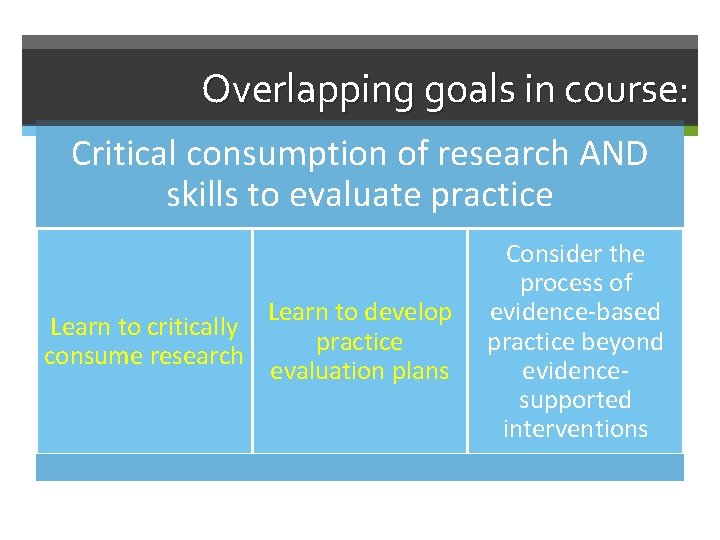 Overlapping goals in course:

Critical consumption of research AND skills to evaluate practice

Learn to critically consume research

Learn to develop practice evaluation plans

Consider the process of evidence-based practice beyond evidence-supported interventions